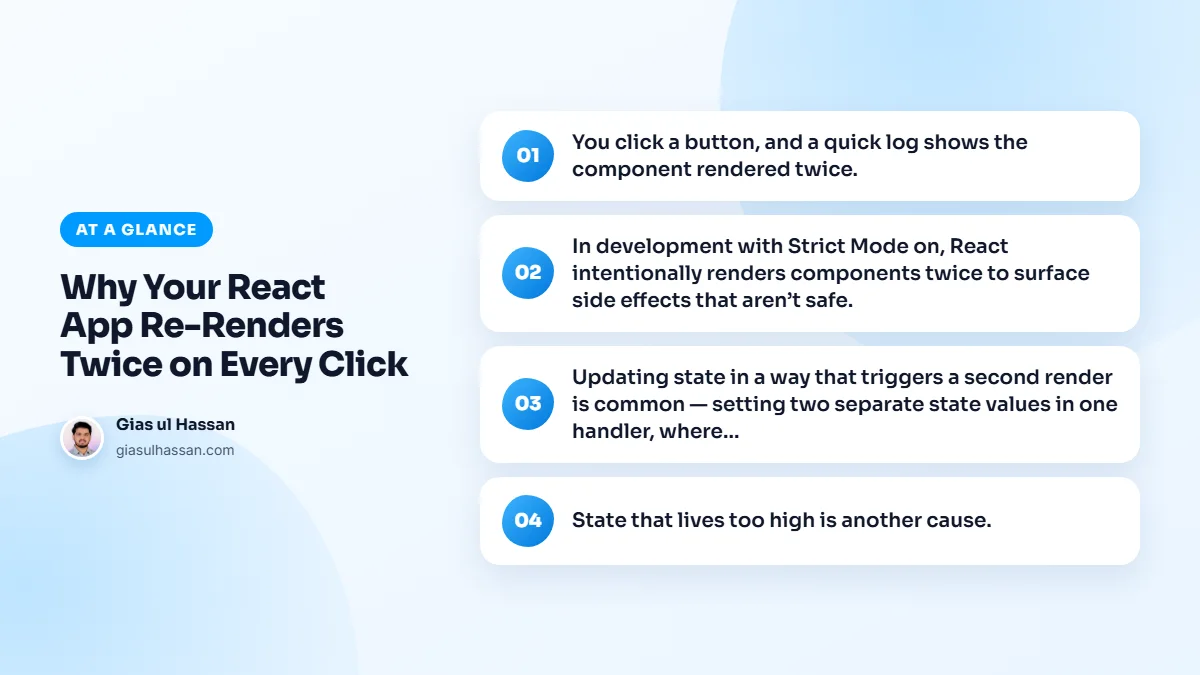 AT A GLANCE

Why Your React App Re-Renders Twice on Every Click

Gias ul Hassan
giasulhassan.com

01 You click a button, and a quick log shows the component rendered twice.

02 In development with Strict Mode on, React intentionally renders components twice to surface side effects that aren't safe.

03 Updating state in a way that triggers a second render is common — setting two separate state values in one handler, where...

04 State that lives too high is another cause.